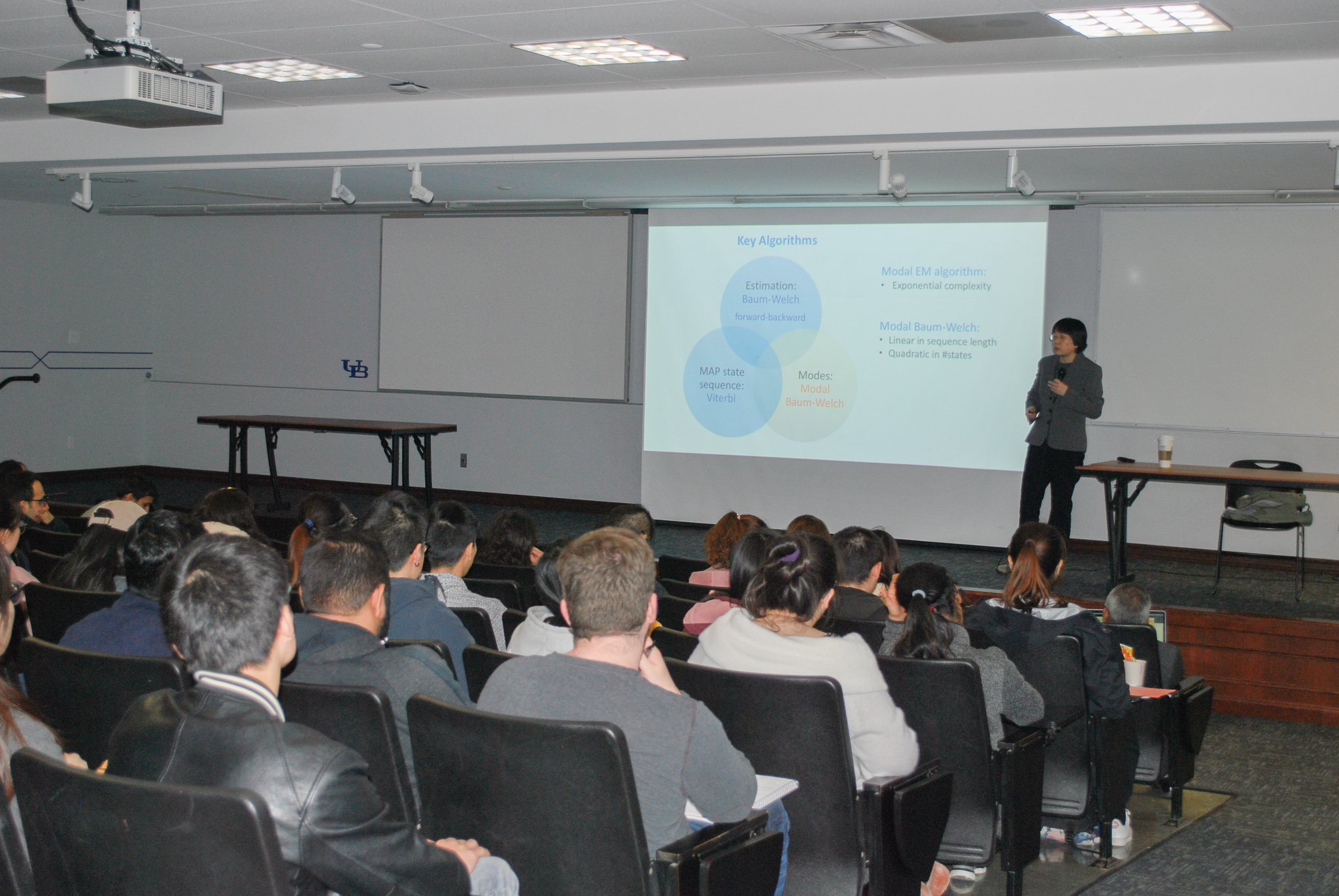 UB

Key Algorithms

Estimation:
Baum-Welch
forward-backward

MAP state sequence:
Viterbi

Modes:
Modal
Baum-Welch

Modal EM algorithm:
• Exponential complexity

Modal Baum-Welch:
• Linear in sequence length
• Quadratic in #states